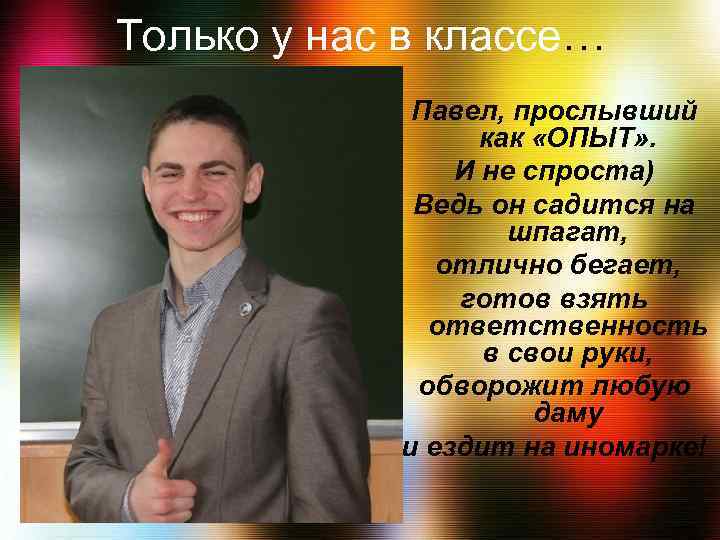 Только у нас в классе…

Павел, прослывший как «ОПЫТ».
И не спроста)
Ведь он садится на шпагат,
отлично бегает,
готов взять ответственность в свои руки,
обворожит любую даму
и ездит на иномарке!